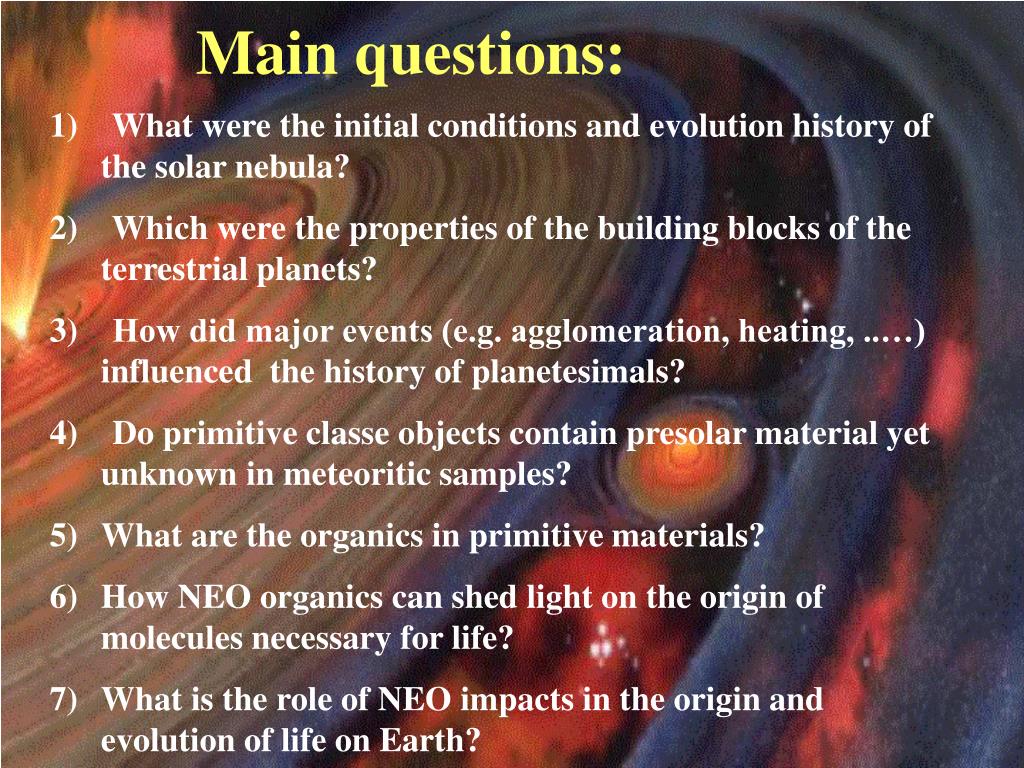 Main questions:

1) What were the initial conditions and evolution history of the solar nebula?

2) Which were the properties of the building blocks of the terrestrial planets?

3) How did major events (e.g. agglomeration, heating, ..…) influenced the history of planetesimals?

4) Do primitive classe objects contain presolar material yet unknown in meteoritic samples?

5) What are the organics in primitive materials?

6) How NEO organics can shed light on the origin of molecules necessary for life?

7) What is the role of NEO impacts in the origin and evolution of life on Earth?